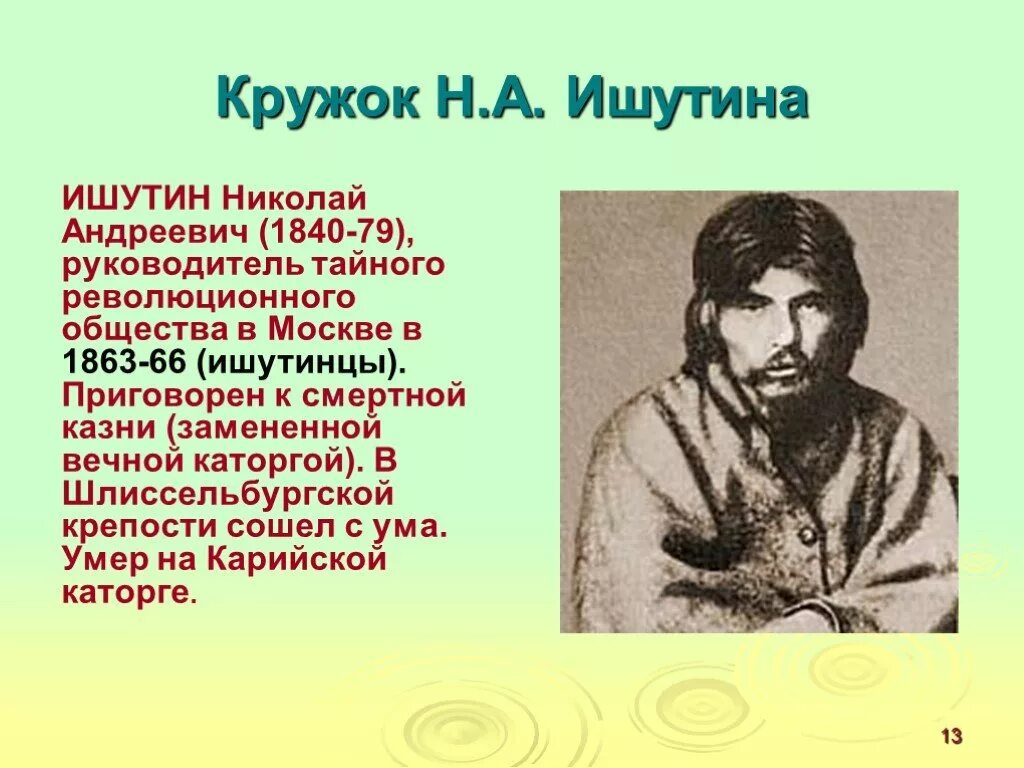 Кружок Н.А. Ишутина

ИШУТИН Николай Андреевич (1840-79), руководитель тайного революционного общества в Москве в 1863-66 (ишутинцы). Приговорен к смертной казни (замененной вечной каторгой). В Шлиссельбургской крепости сошел с ума. Умер на Карийской каторге.

13